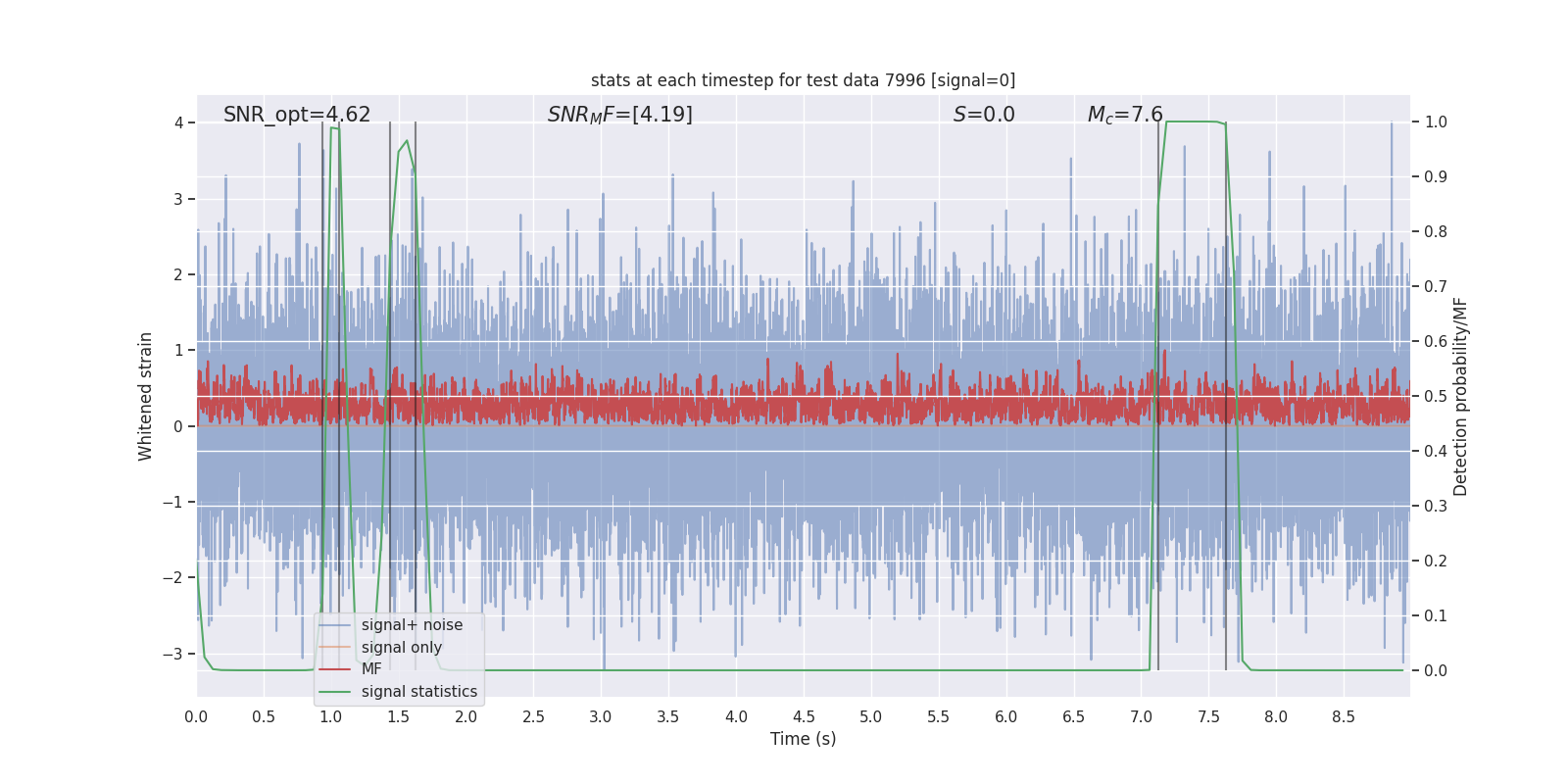 stats at each timestep for test data 7996 [signal=0]

SNR_opt=4.62

$SNR_MF$=[4.19]

$S$=0.0

$M_c$=7.6

Whitened strain

4
3
2
1
0
−1
−2
−3

Detection probability/MF

1.0
0.9
0.8
0.7
0.6
0.5
0.4
0.3
0.2
0.1
0.0

signal+ noise
signal only
MF
signal statistics

0.0 0.5 1.0 1.5 2.0 2.5 3.0 3.5 4.0 4.5 5.0 5.5 6.0 6.5 7.0 7.5 8.0 8.5

Time (s)